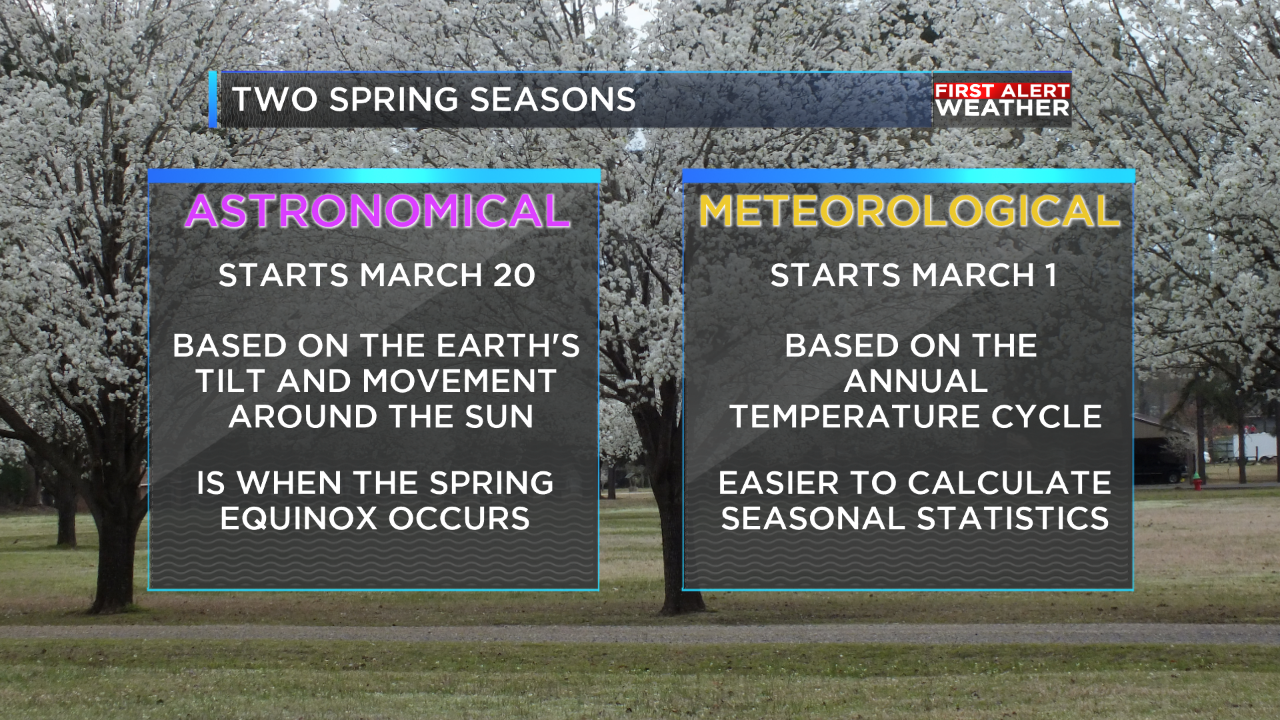 TWO SPRING SEASONS

FIRST ALERT WEATHER

ASTRONOMICAL

STARTS MARCH 20

BASED ON THE EARTH'S TILT AND MOVEMENT AROUND THE SUN

IS WHEN THE SPRING EQUINOX OCCURS

METEOROLOGICAL

STARTS MARCH 1

BASED ON THE ANNUAL TEMPERATURE CYCLE

EASIER TO CALCULATE SEASONAL STATISTICS